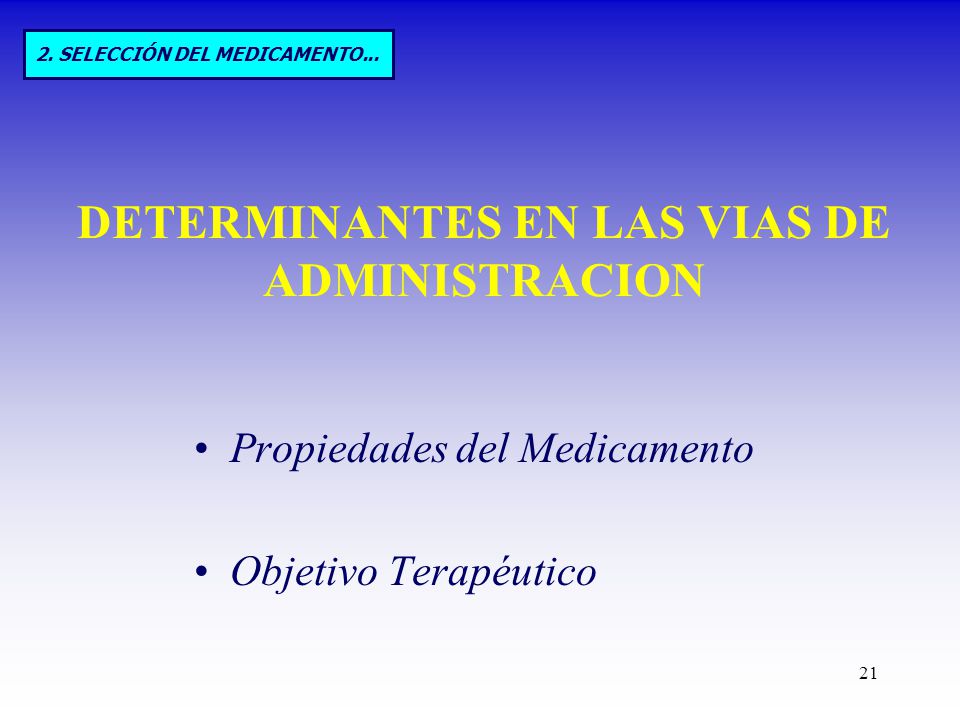 2. SELECCIÓN DEL MEDICAMENTO...

DETERMINANTES EN LAS VIAS DE ADMINISTRACION

• Propiedades del Medicamento

• Objetivo Terapéutico

21